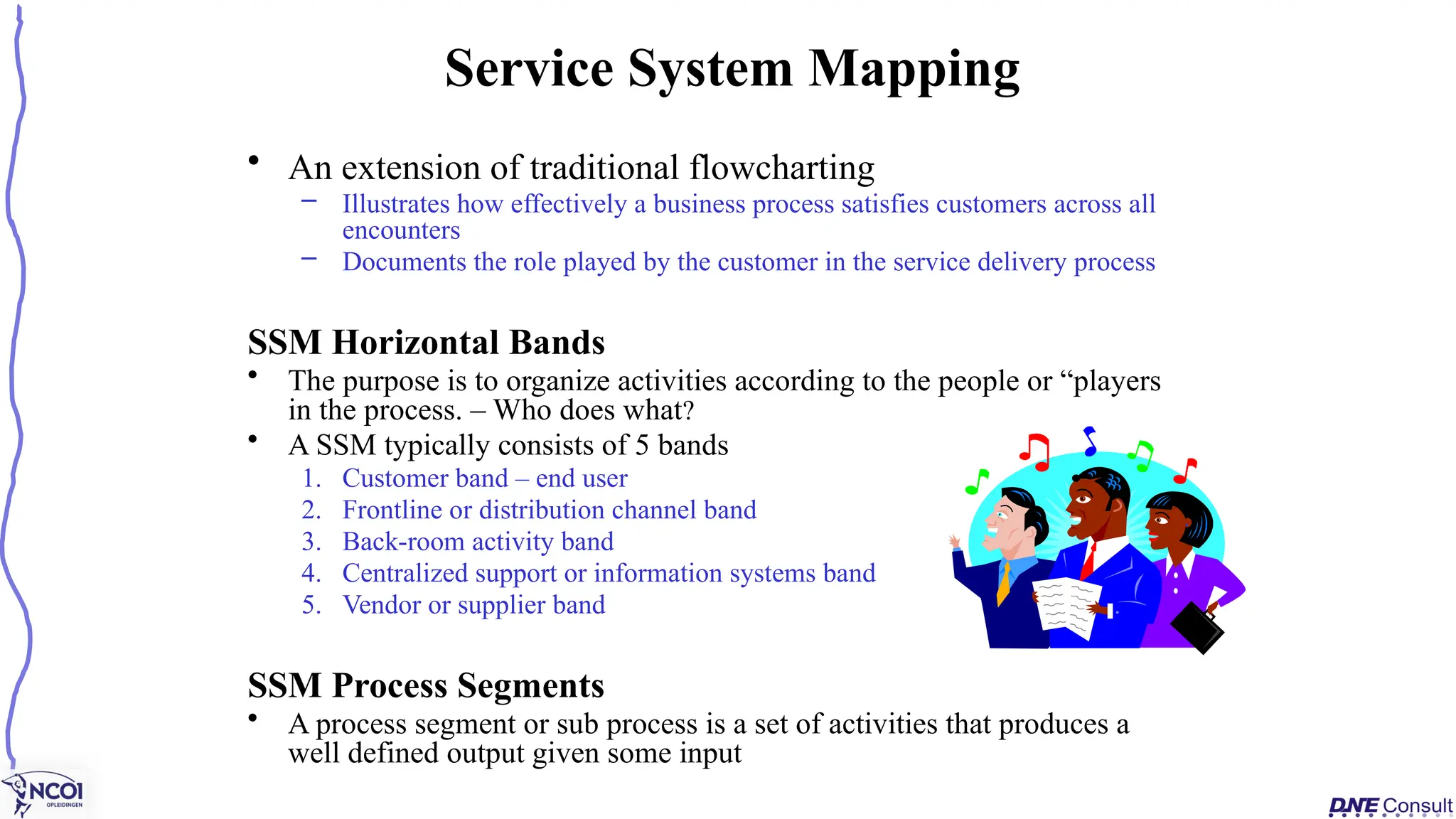 Service System Mapping

• An extension of traditional flowcharting
– Illustrates how effectively a business process satisfies customers across all encounters
– Documents the role played by the customer in the service delivery process

SSM Horizontal Bands
• The purpose is to organize activities according to the people or “players in the process. – Who does what?
• A SSM typically consists of 5 bands
1. Customer band – end user
2. Frontline or distribution channel band
3. Back-room activity band
4. Centralized support or information systems band
5. Vendor or supplier band

SSM Process Segments
• A process segment or sub process is a set of activities that produces a well defined output given some input

NCOI OPLEIDINGEN

DNE Consult